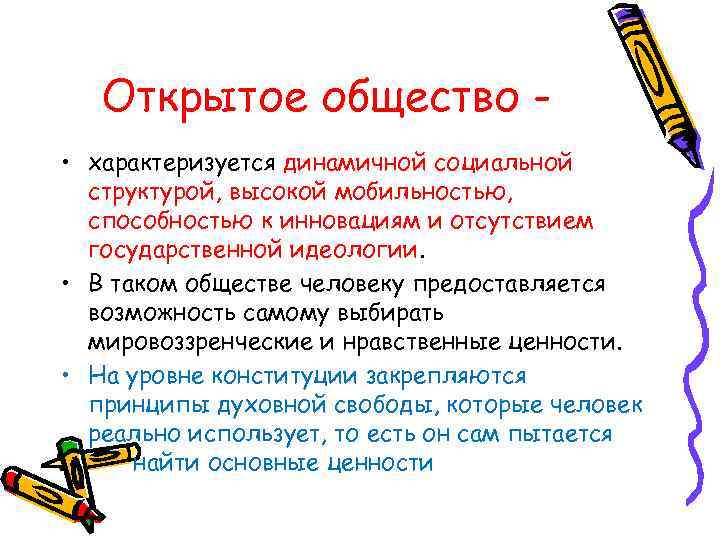 Открытое общество -

• характеризуется динамичной социальной структурой, высокой мобильностью, способностью к инновациям и отсутствием государственной идеологии.

• В таком обществе человеку предоставляется возможность самому выбирать мировоззренческие и нравственные ценности.

• На уровне конституции закрепляются принципы духовной свободы, которые человек реально использует, то есть он сам пытается найти основные ценности